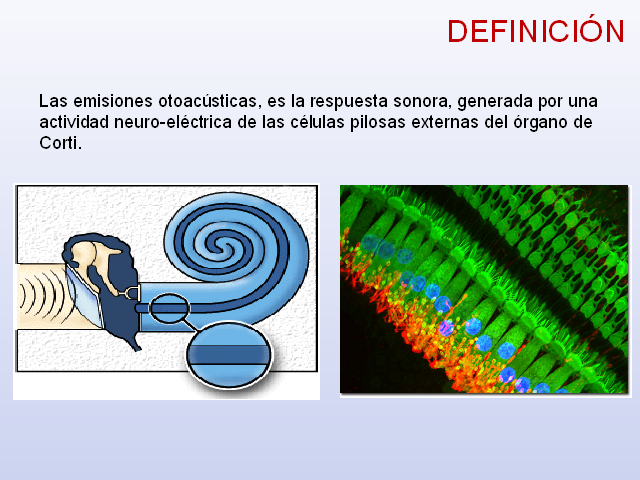 DEFINICIÓN

Las emisiones otoacústicas, es la respuesta sonora, generada por una actividad neuro-eléctrica de las células pilosas externas del órgano de Corti.